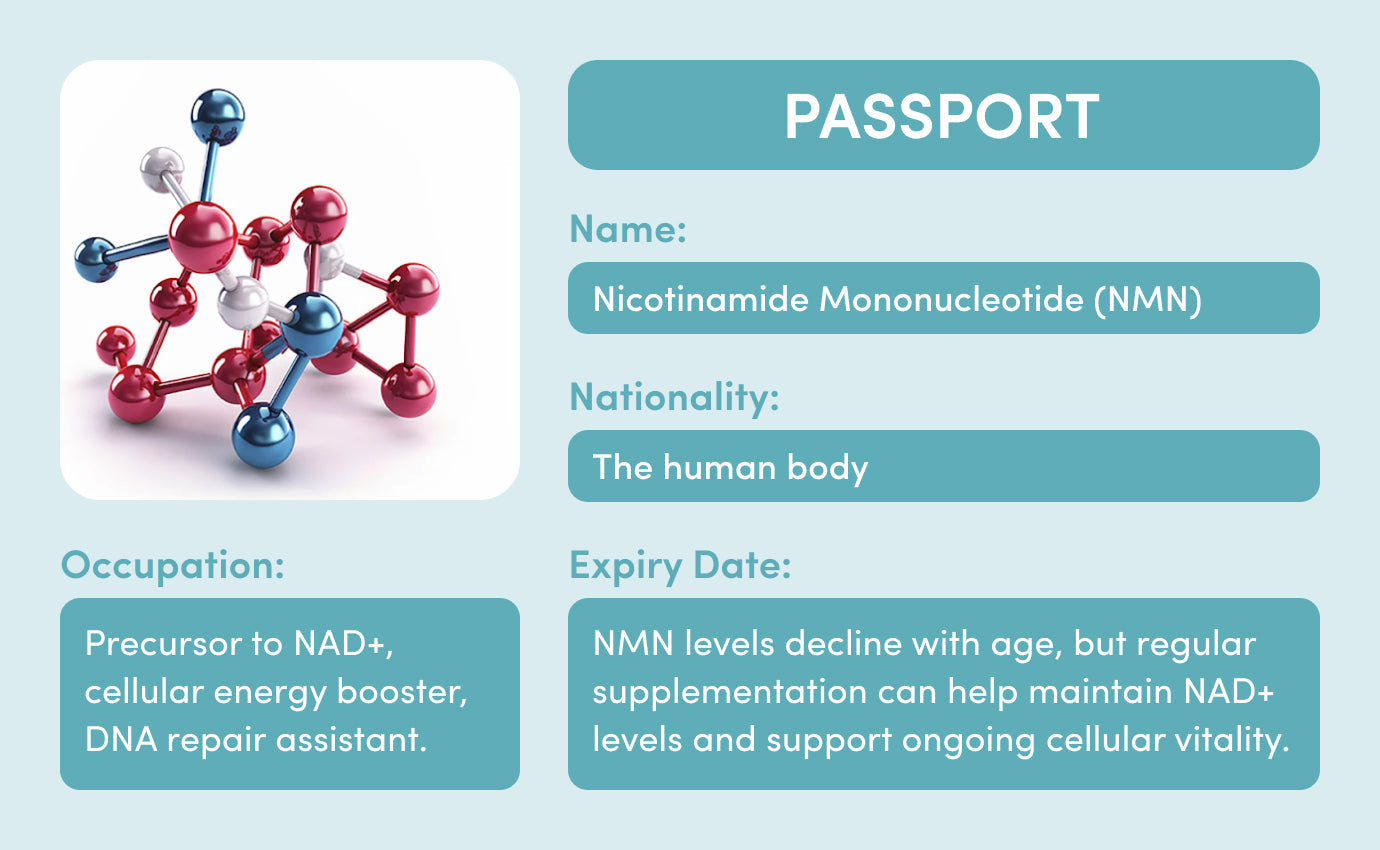 PASSPORT

Name:

Nicotinamide Mononucleotide (NMN)

Nationality:

The human body

Occupation:

Precursor to NAD+, cellular energy booster, DNA repair assistant.

Expiry Date:

NMN levels decline with age, but regular supplementation can help maintain NAD+ levels and support ongoing cellular vitality.